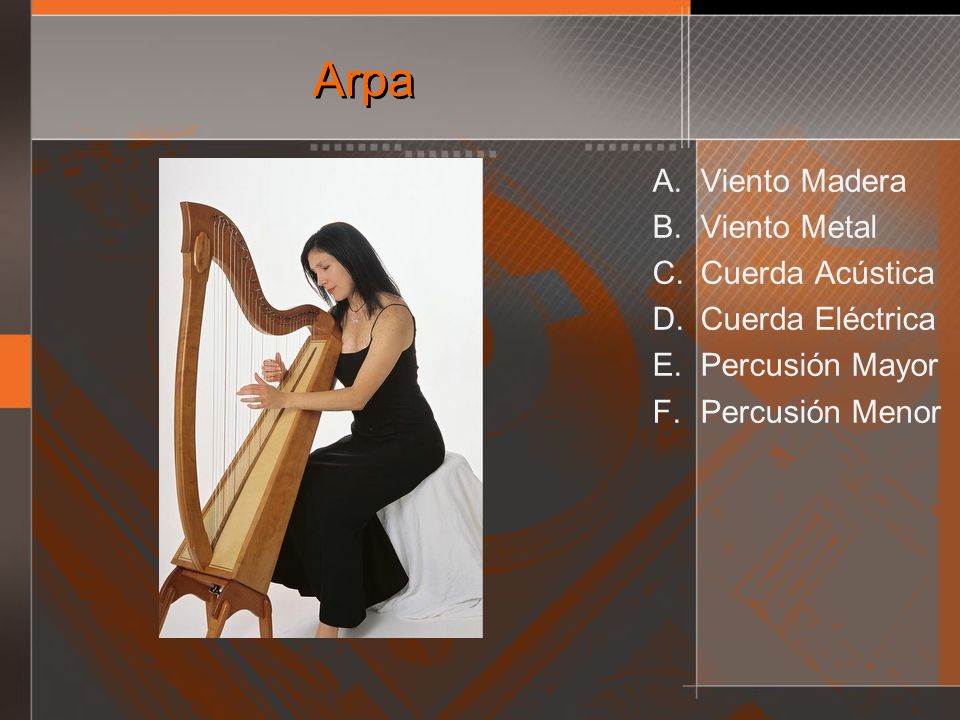 Arpa

A. Viento Madera
B. Viento Metal
C. Cuerda Acústica
D. Cuerda Eléctrica
E. Percusión Mayor
F. Percusión Menor